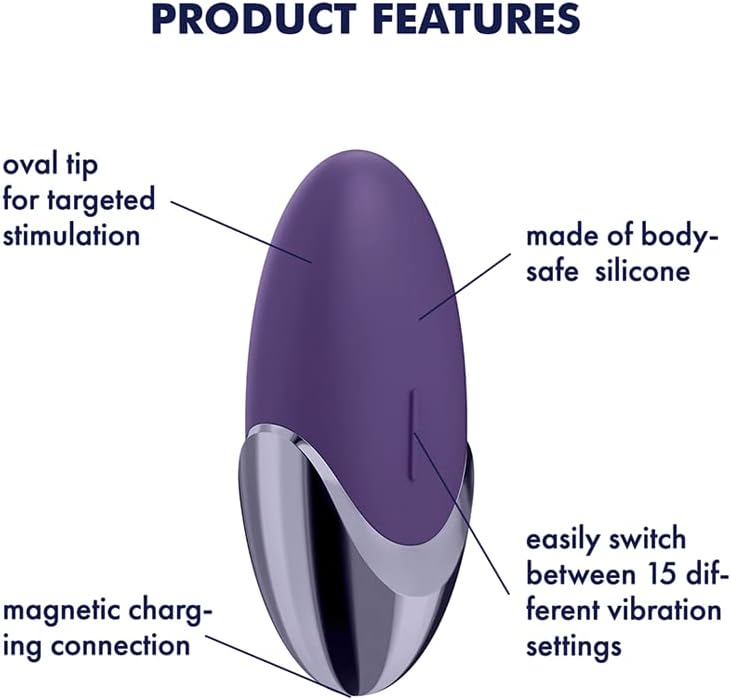 PRODUCT FEATURES

oval tip for targeted stimulation

made of body-safe silicone

easily switch between 15 different vibration settings

magnetic charging connection